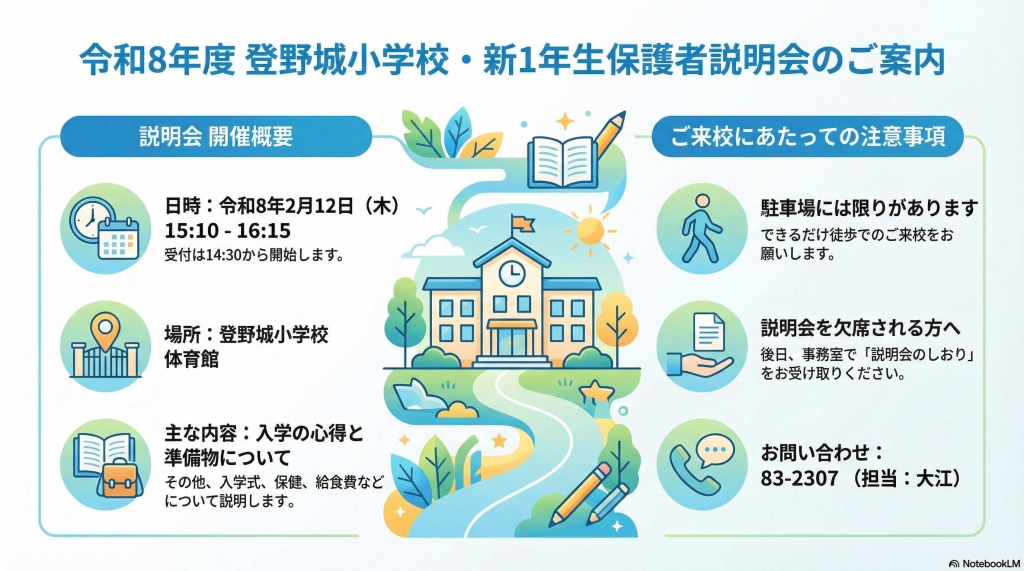 令和8年度 登野城小学校・新1年生保護者説明会のご案内

説明会 開催概要

日時：令和8年2月12日（木）
15:10 - 16:15
受付は14:30から開始します。

場所：登野城小学校
体育館

主な内容：入学の心得と準備物について
その他、入学式、保健、給食費などについて説明します。

ご来校にあたっての注意事項

駐車場には限りがあります
できるだけ徒歩でのご来校をお願いします。

説明会を欠席される方へ
後日、事務室で「説明会のしおり」をお受け取りください。

お問い合わせ：
83-2307（担当：大江）

NotebookLM